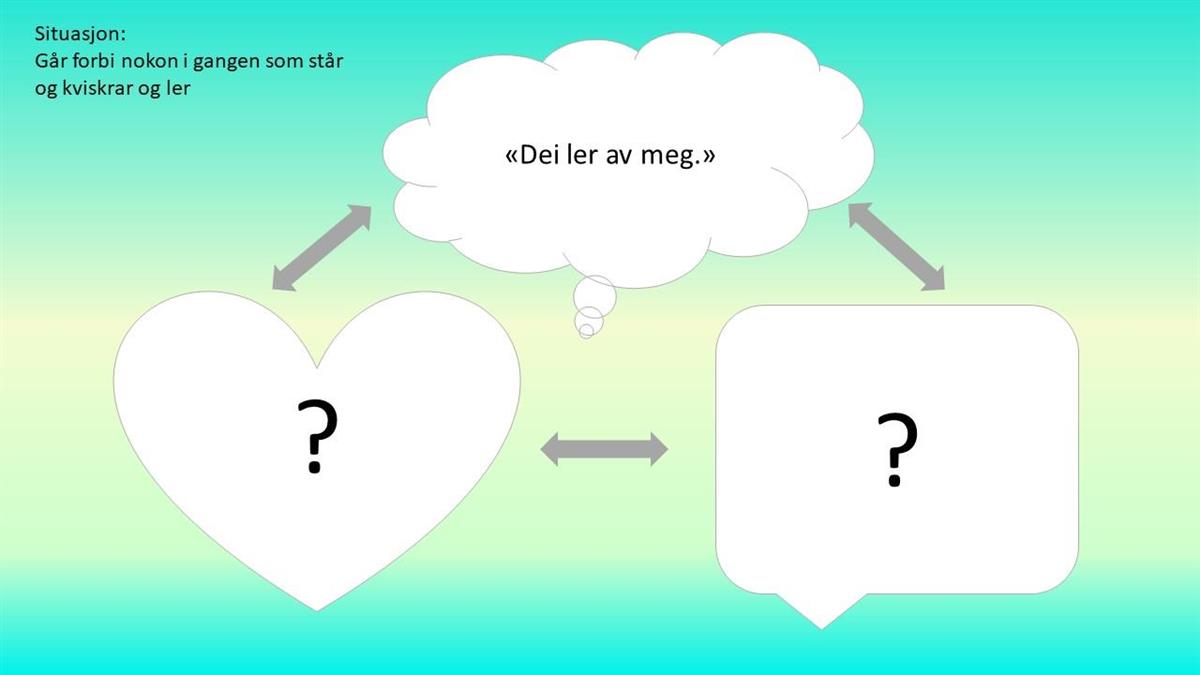 Situasjon:
Går forbi nokon i gangen som står og kviskrar og ler

«Dei ler av meg.»

?

?